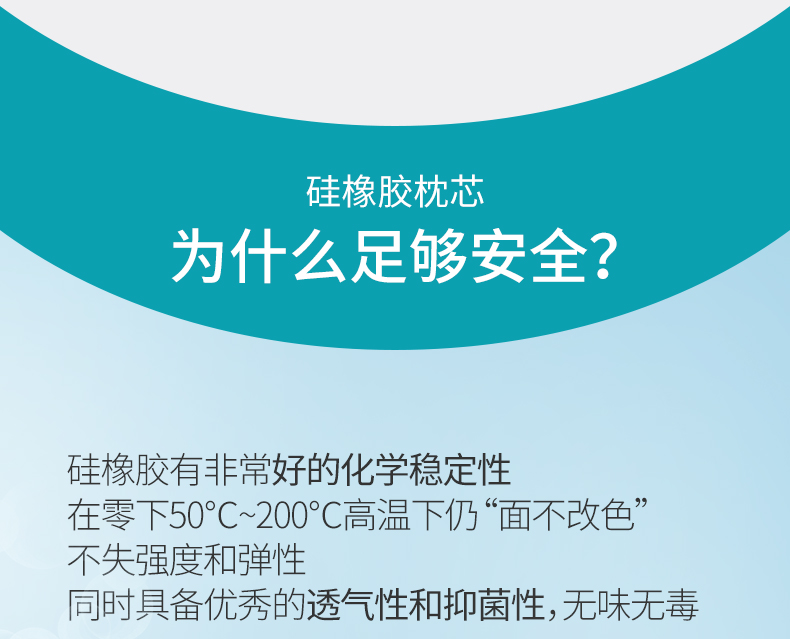 硅橡胶枕芯
为什么足够安全?

硅橡胶有非常好的化学稳定性
在零下50°C~200°C高温下仍“面不改色”
不失强度和弹性
同时具备优秀的透气性和抑菌性，无味无毒